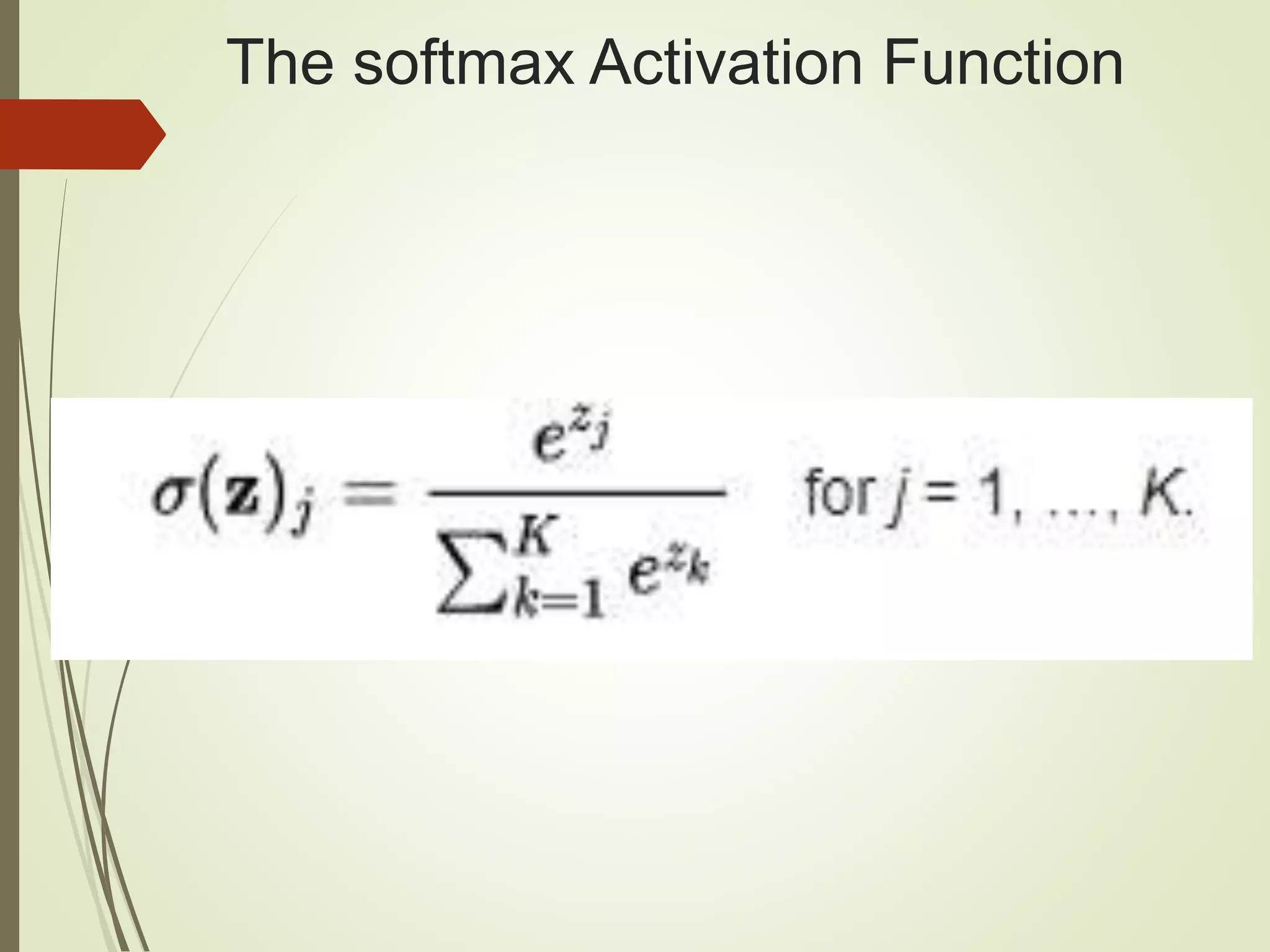 The softmax Activation Function

$\sigma(\mathbf{z})_j = \frac{e^{z_j}}{\sum_{k=1}^{K} e^{z_k}}$ for $j = 1, \ldots, K$.